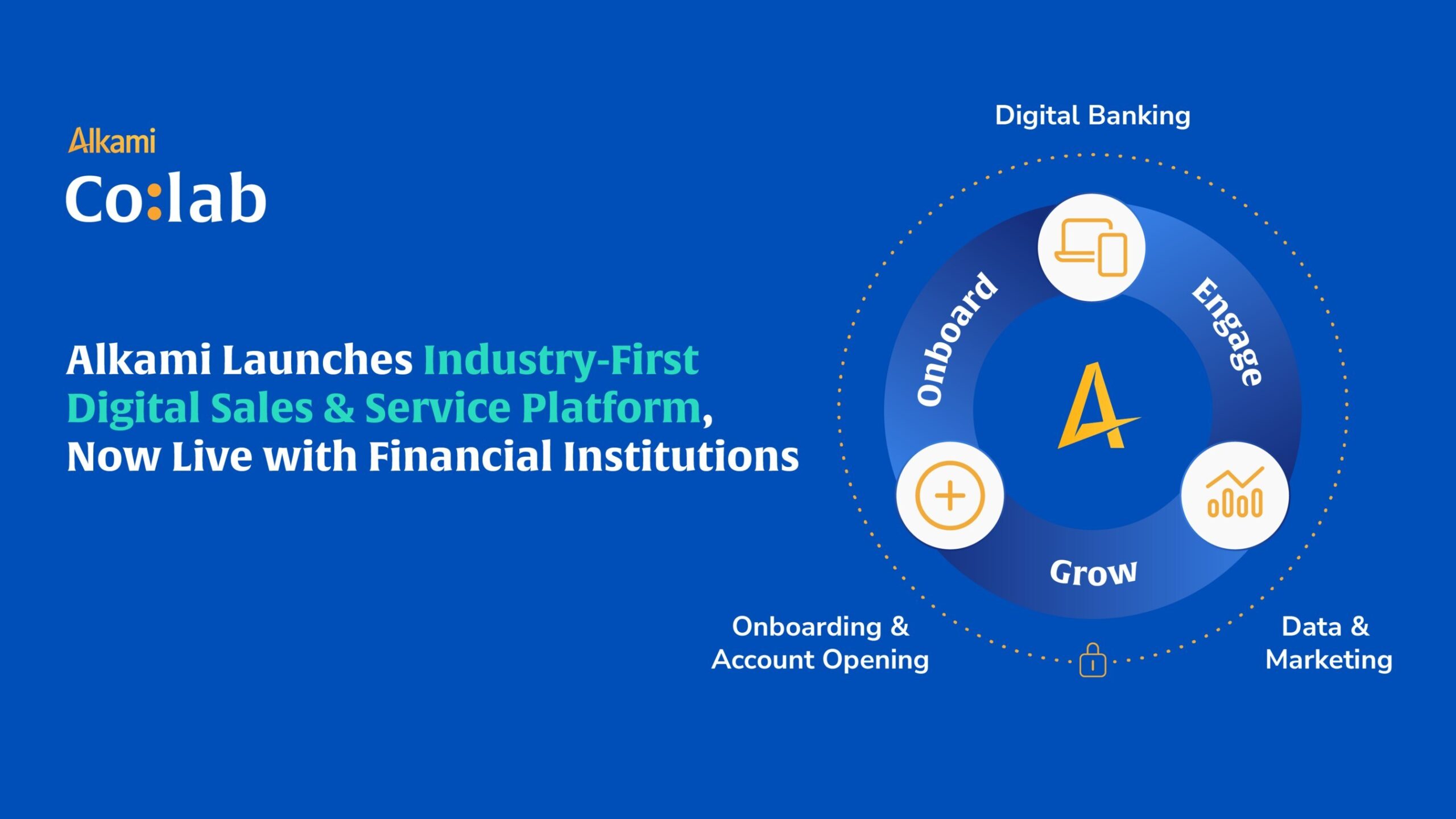 Alkami
Co:lab

Alkami Launches Industry-First Digital Sales & Service Platform, Now Live with Financial Institutions

Digital Banking

Onboard

Engage

Grow

Onboarding & Account Opening

Data & Marketing